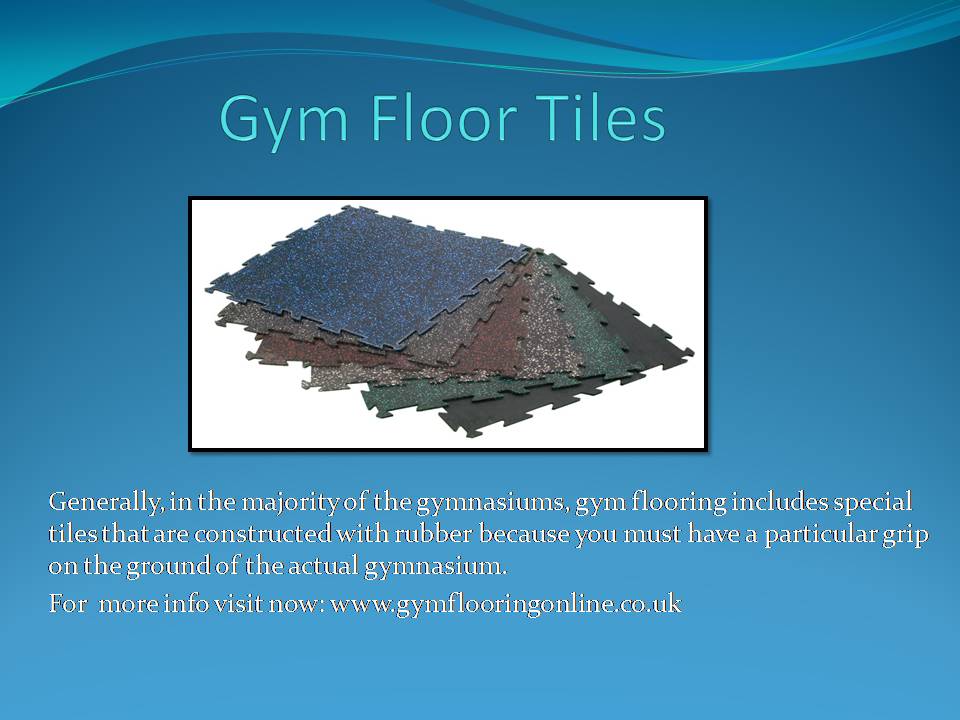 Gym Floor Tiles

Generally, in the majority of the gymnasiums, gym flooring includes special tiles that are constructed with rubber because you must have a particular grip on the ground of the actual gymnasium.

For more info visit now: www.gymflooringonline.co.uk